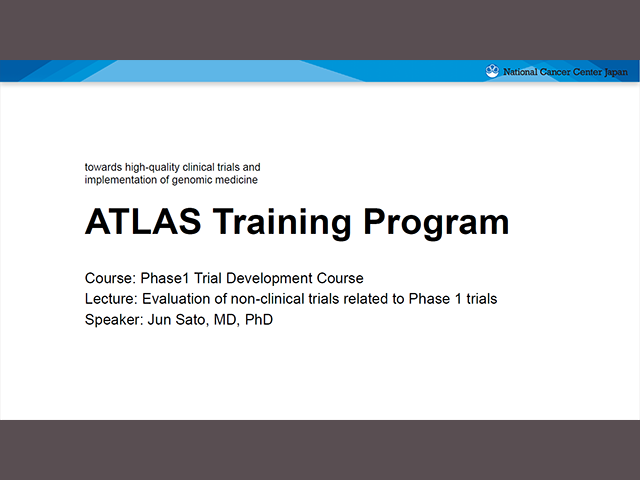 National Cancer Center Japan

towards high-quality clinical trials and implementation of genomic medicine

ATLAS Training Program

Course: Phase1 Trial Development Course
Lecture: Evaluation of non-clinical trials related to Phase 1 trials
Speaker: Jun Sato, MD, PhD